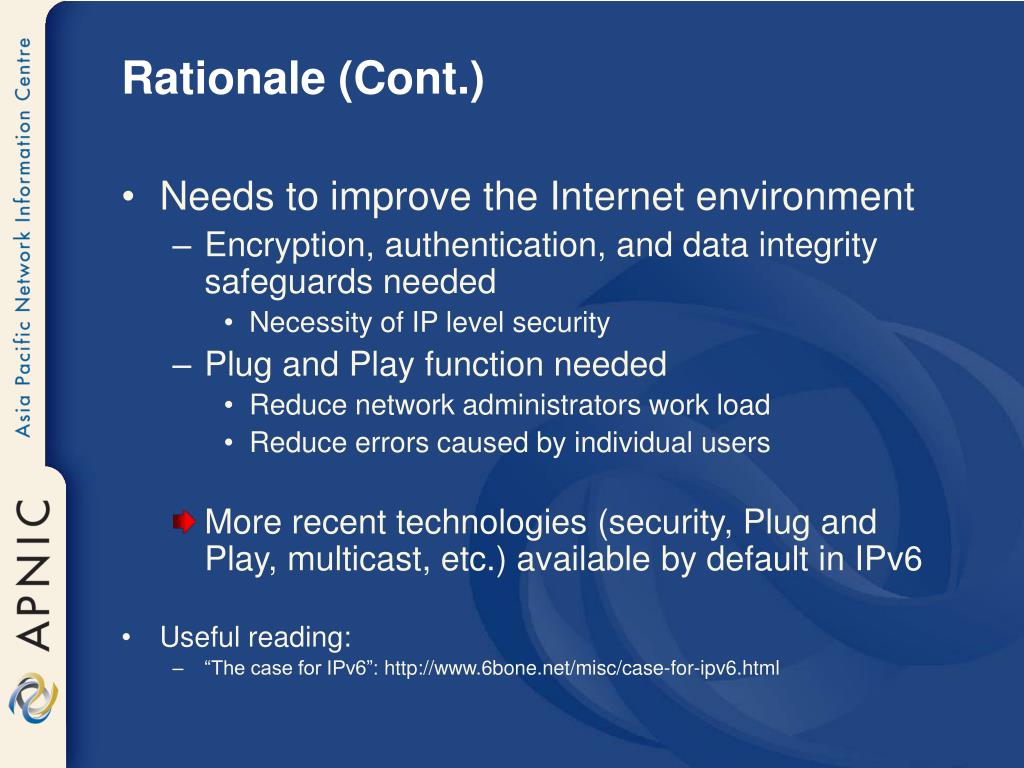 Asia Pacific Network Information Centre

APNIC

Rationale (Cont.)

• Needs to improve the Internet environment
– Encryption, authentication, and data integrity safeguards needed
• Necessity of IP level security
– Plug and Play function needed
• Reduce network administrators work load
• Reduce errors caused by individual users

More recent technologies (security, Plug and Play, multicast, etc.) available by default in IPv6

• Useful reading:
– “The case for IPv6”: http://www.6bone.net/misc/case-for-ipv6.html